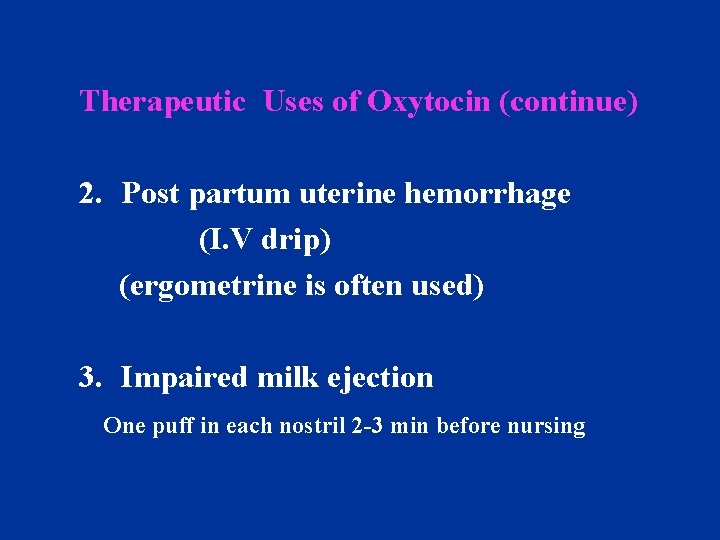 Therapeutic Uses of Oxytocin (continue)

2. Post partum uterine hemorrhage
(I.V drip)
(ergometrine is often used)

3. Impaired milk ejection
One puff in each nostril 2-3 min before nursing